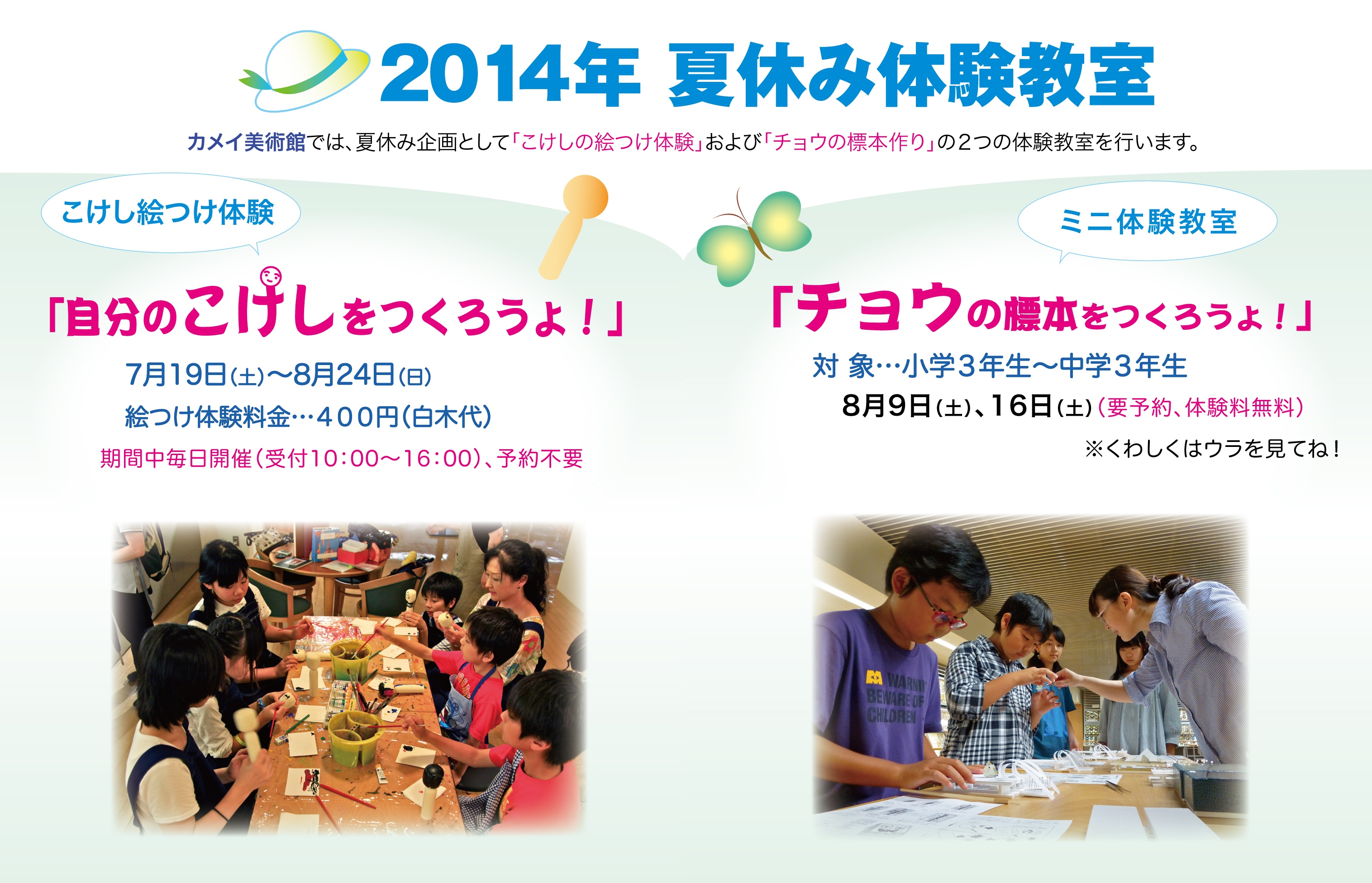 2014年 夏休み体験教室

カメイ美術館では、夏休み企画として「こけしの絵つけ体験」および「チョウの標本作り」の2つの体験教室を行います。

こけし絵つけ体験

「自分のこけしをつくろうよ！」

7月19日(土)〜8月24日(日)

絵つけ体験料金…400円(白木代)

期間中毎日開催(受付10:00〜16:00)、予約不要

ミニ体験教室

「チョウの標本をつくろうよ！」

対 象…小学3年生〜中学3年生

8月9日(土)、16日(土)(要予約、体験料無料)

※くわしくはウラを見てね！

WARNING BEWARE OF CHILDREN